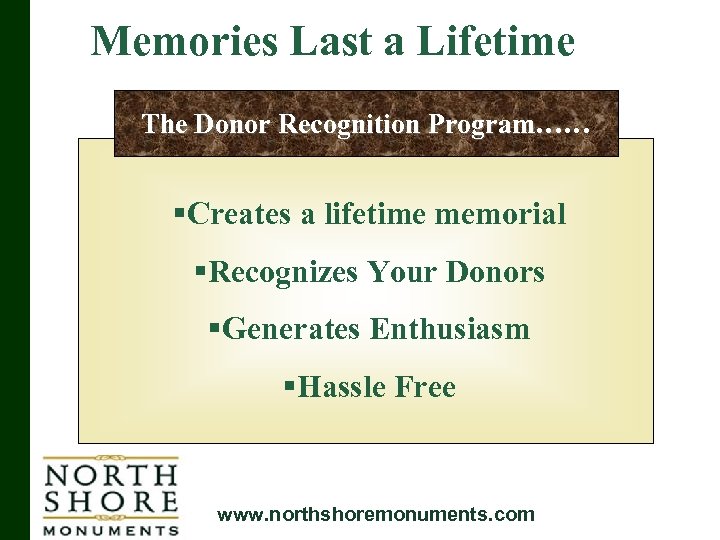 Memories Last a Lifetime

The Donor Recognition Program……

▪Creates a lifetime memorial

▪Recognizes Your Donors

▪Generates Enthusiasm

▪Hassle Free

NORTH
SHORE
MONUMENTS

www.northshoremonuments.com